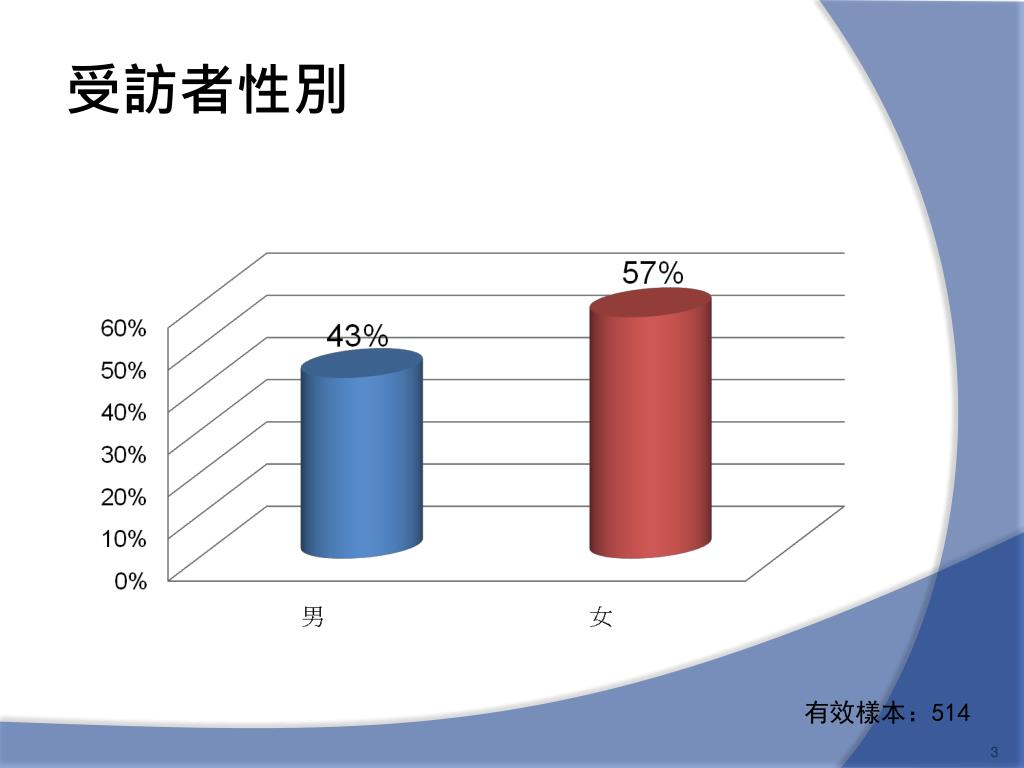 受訪者性別

60%
50%
40%
30%
20%
10%
0%

43%
57%

男
女

有效樣本：514

3